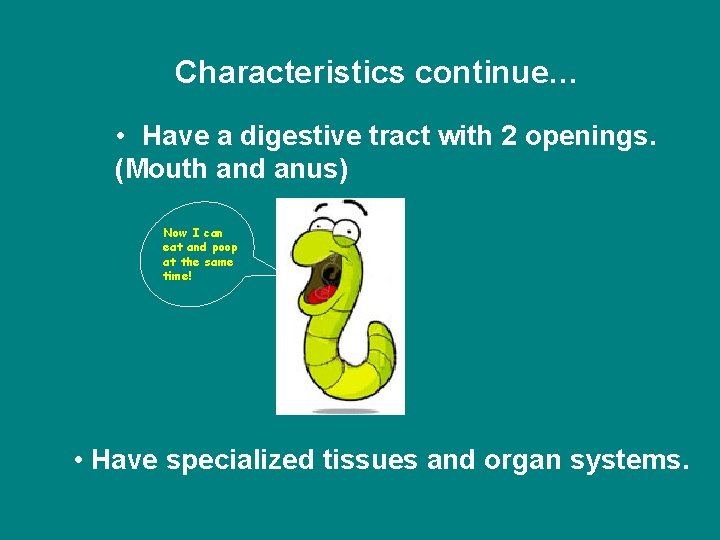 Characteristics continue...

• Have a digestive tract with 2 openings. (Mouth and anus)

Now I can eat and poop at the same time!

• Have specialized tissues and organ systems.